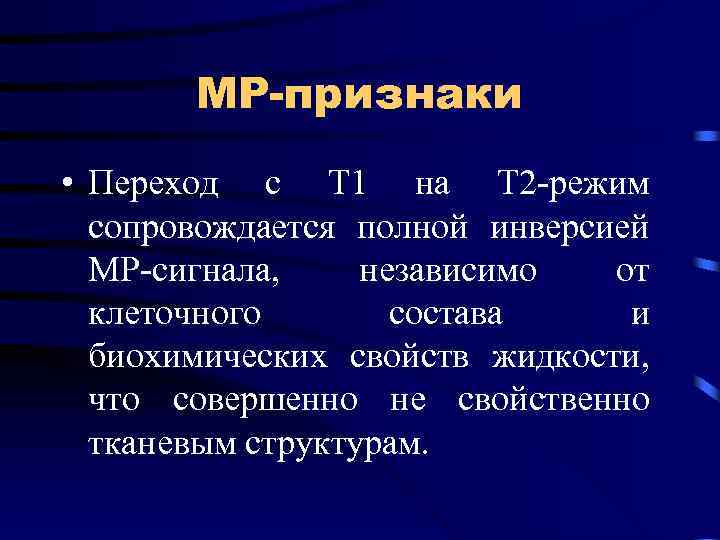 МР-признаки

• Переход с Т1 на Т2-режим сопровождается полной инверсией МР-сигнала, независимо от клеточного состава и биохимических свойств жидкости, что совершенно не свойственно тканевым структурам.